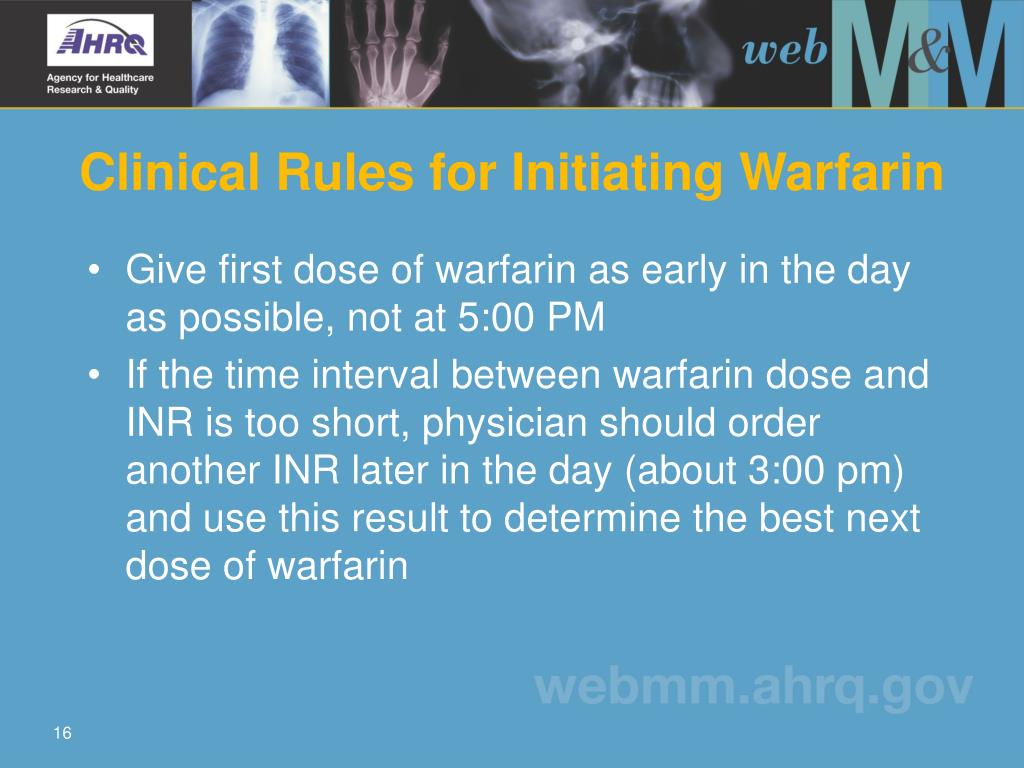 AHRQ
Agency for Healthcare Research & Quality

web M&M

Clinical Rules for Initiating Warfarin

• Give first dose of warfarin as early in the day as possible, not at 5:00 PM
• If the time interval between warfarin dose and INR is too short, physician should order another INR later in the day (about 3:00 pm) and use this result to determine the best next dose of warfarin

webmm.ahrq.gov

16